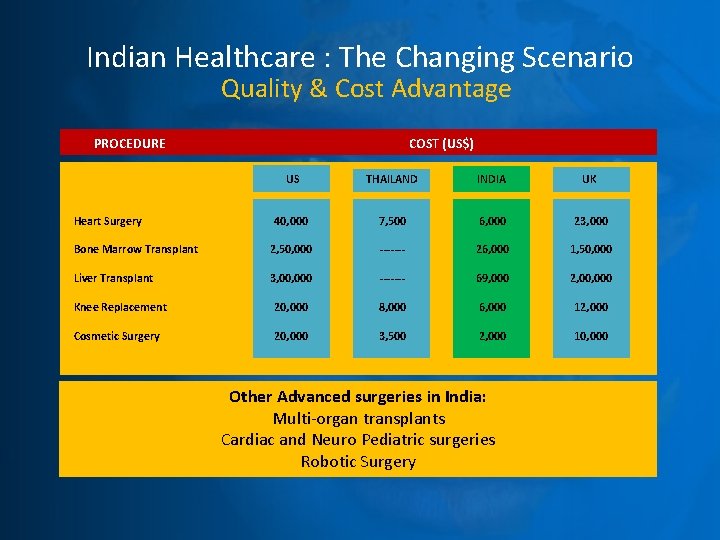 Indian Healthcare : The Changing Scenario
Quality & Cost Advantage

| PROCEDURE | COST (US$) | | | |
|---|---|---|---|---|
| | US | THAILAND | INDIA | UK |
| Heart Surgery | 40,000 | 7,500 | 6,000 | 23,000 |
| Bone Marrow Transplant | 2,50,000 | ------ | 26,000 | 1,50,000 |
| Liver Transplant | 3,00,000 | ------ | 69,000 | 2,00,000 |
| Knee Replacement | 20,000 | 8,000 | 6,000 | 12,000 |
| Cosmetic Surgery | 20,000 | 3,500 | 2,000 | 10,000 |

Other Advanced surgeries in India:
Multi-organ transplants
Cardiac and Neuro Pediatric surgeries
Robotic Surgery